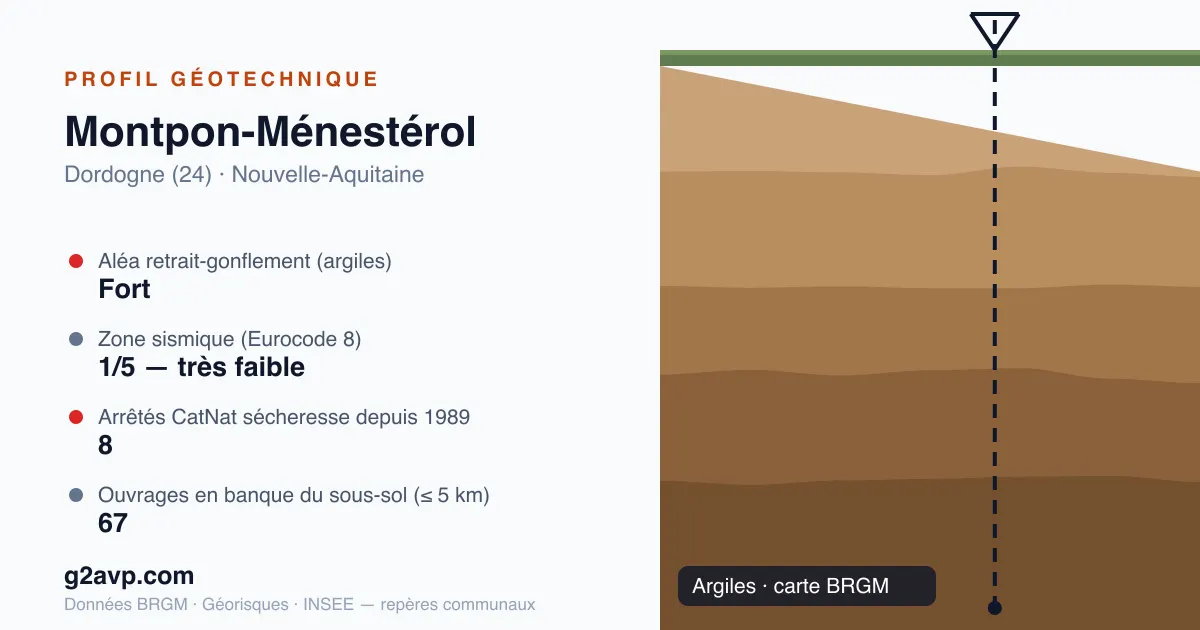 PROFIL GÉOTECHNIQUE

Montpon-Ménestérol

Dordogne (24) · Nouvelle-Aquitaine

Aléa retrait-gonflement (argiles)
Fort

Zone sismique (Eurocode 8)
1/5 — très faible

Arrêtés CatNat sécheresse depuis 1989
8

Ouvrages en banque du sous-sol (≤ 5 km)
67

g2avp.com

Données BRGM · Géorisques · INSEE — repères communaux

Argiles · carte BRGM